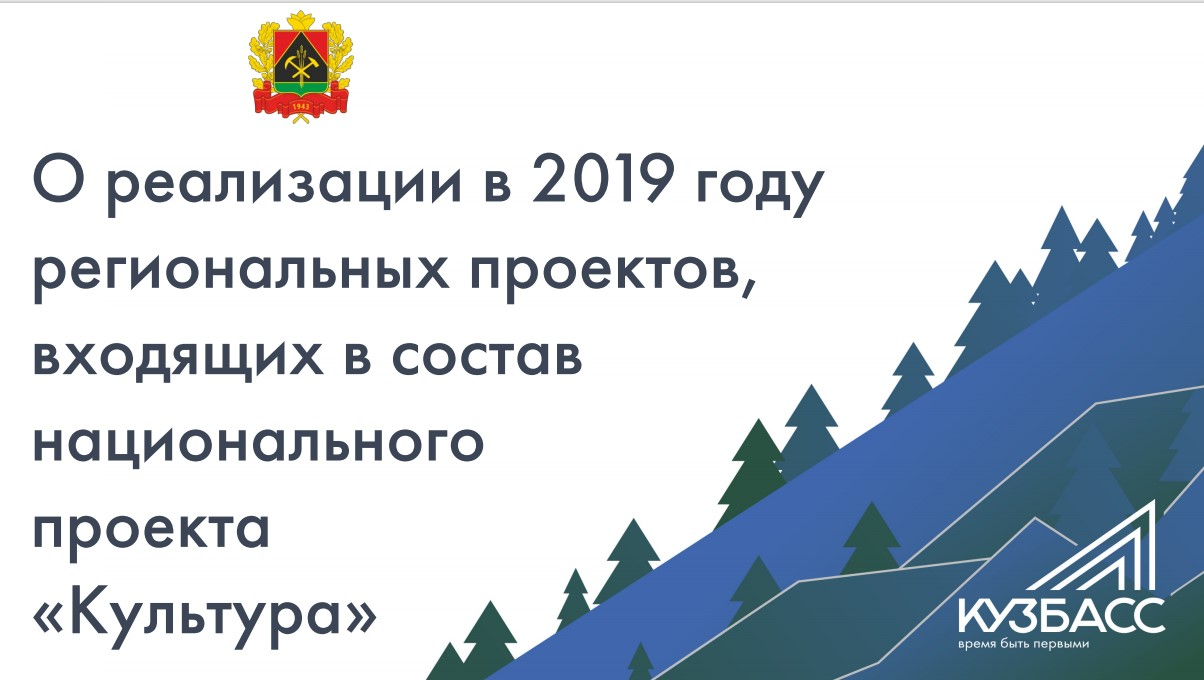 1943

О реализации в 2019 году региональных проектов, входящих в состав национального проекта «Культура»

КУЗБАСС
время быть первыми